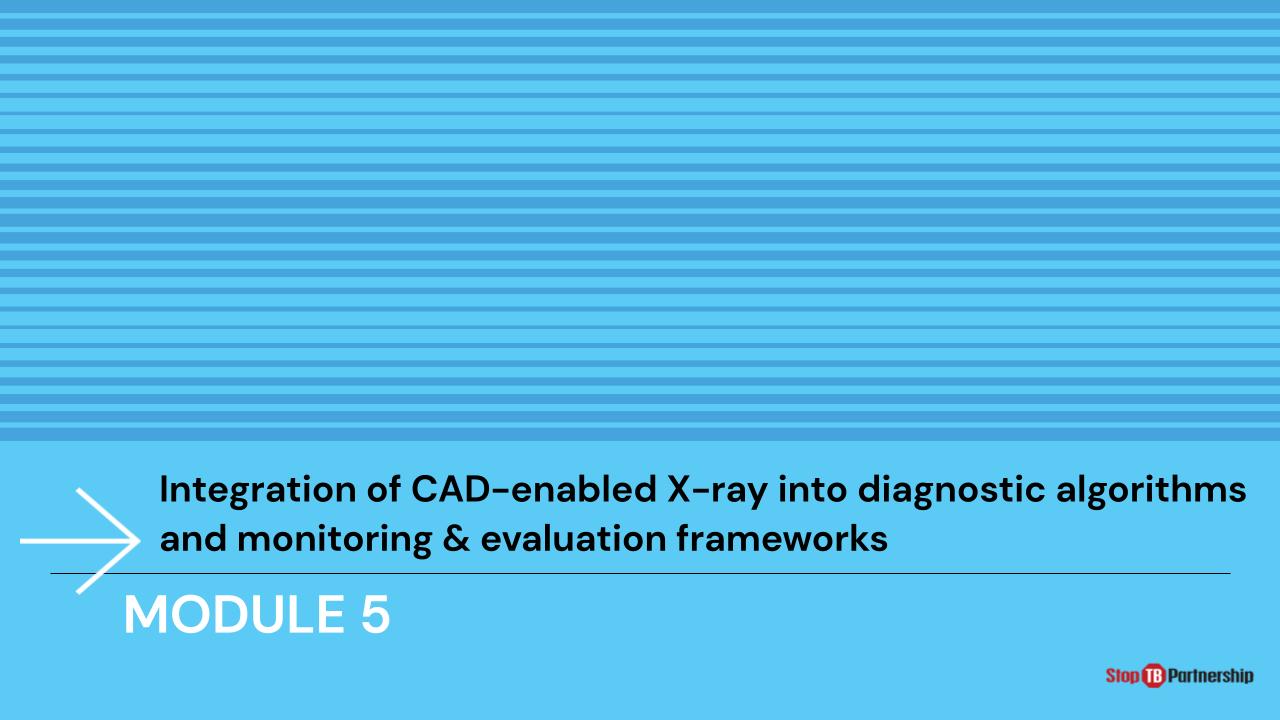 Integration of CAD-enabled X-ray into diagnostic algorithms and monitoring & evaluation frameworks

MODULE 5

Stop TB Partnership